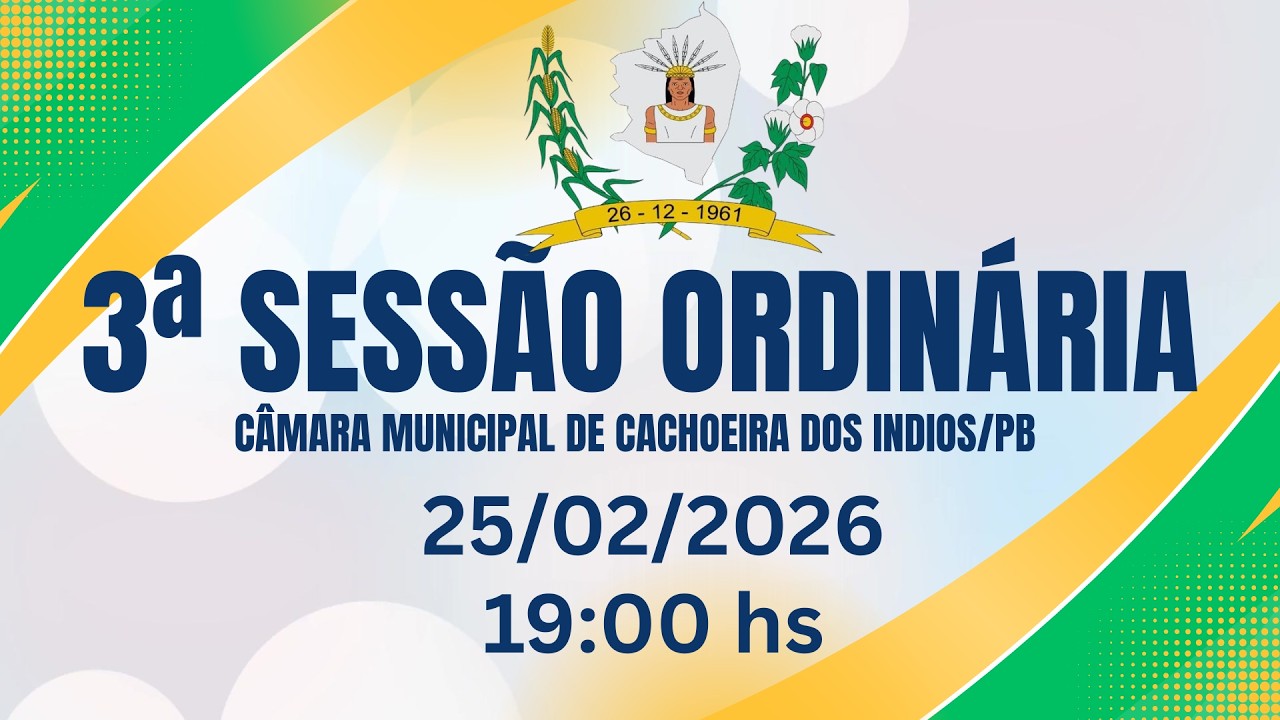 26 - 12 - 1961

3ª SESSÃO ORDINÁRIA

CÂMARA MUNICIPAL DE CACHOEIRA DOS INDIOS/PB

25/02/2026

19:00 hs